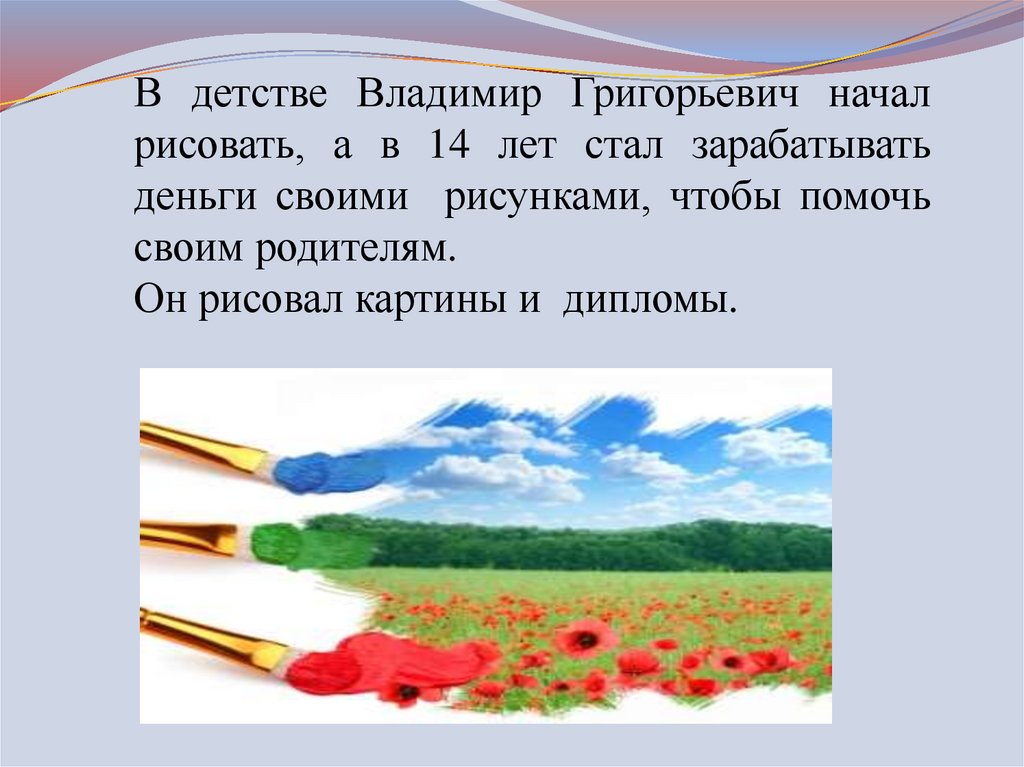 В детстве Владимир Григорьевич начал рисовать, а в 14 лет стал зарабатывать деньги своими рисунками, чтобы помочь своим родителям.
Он рисовал картины и дипломы.